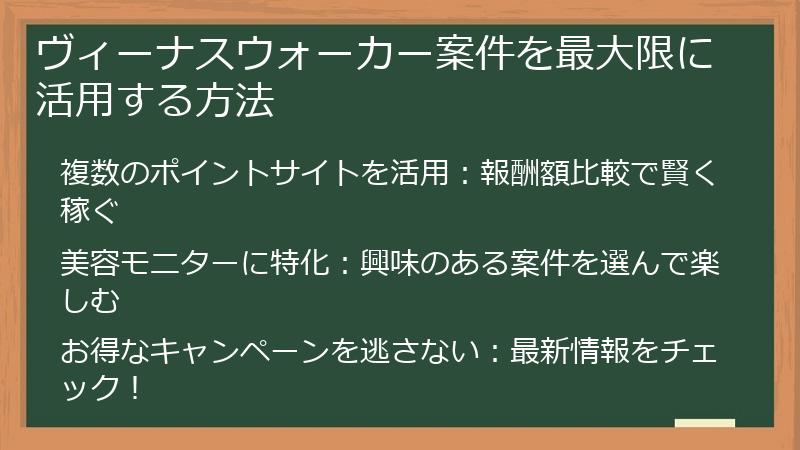 ヴィーナスウォーカー案件を最大限に活用する方法

複数のポイントサイトを活用：報酬額比較で賢く稼ぐ

美容モニターに特化：興味のある案件を選んで楽しむ

お得なキャンペーンを逃さない：最新情報をチェック！